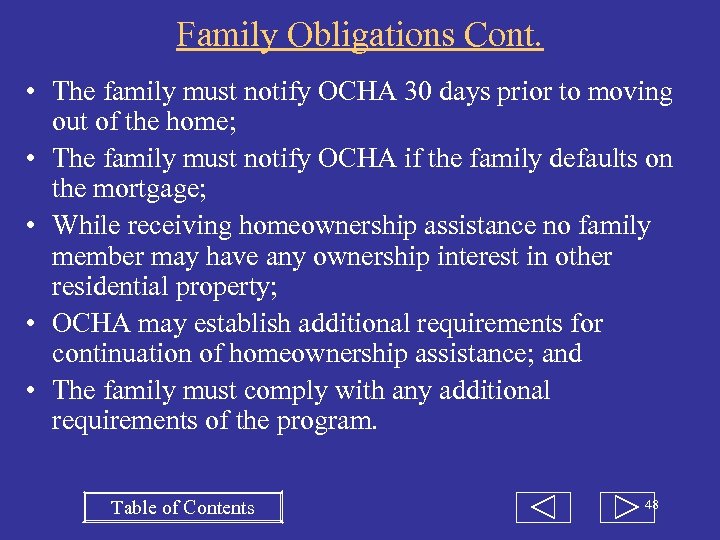 Family Obligations Cont.

• The family must notify OCHA 30 days prior to moving out of the home;

• The family must notify OCHA if the family defaults on the mortgage;

• While receiving homeownership assistance no family member may have any ownership interest in other residential property;

• OCHA may establish additional requirements for continuation of homeownership assistance; and

• The family must comply with any additional requirements of the program.

Table of Contents

48